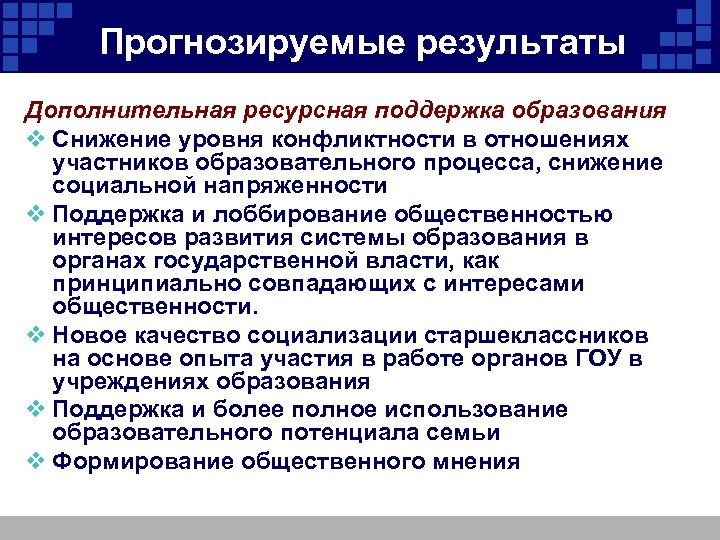 Прогнозируемые результаты

Дополнительная ресурсная поддержка образования

❖ Снижение уровня конфликтности в отношениях участников образовательного процесса, снижение социальной напряженности

❖ Поддержка и лоббирование общественностью интересов развития системы образования в органах государственной власти, как принципиально совпадающих с интересами общественности.

❖ Новое качество социализации старшеклассников на основе опыта участия в работе органов ГОУ в учреждениях образования

❖ Поддержка и более полное использование образовательного потенциала семьи

❖ Формирование общественного мнения